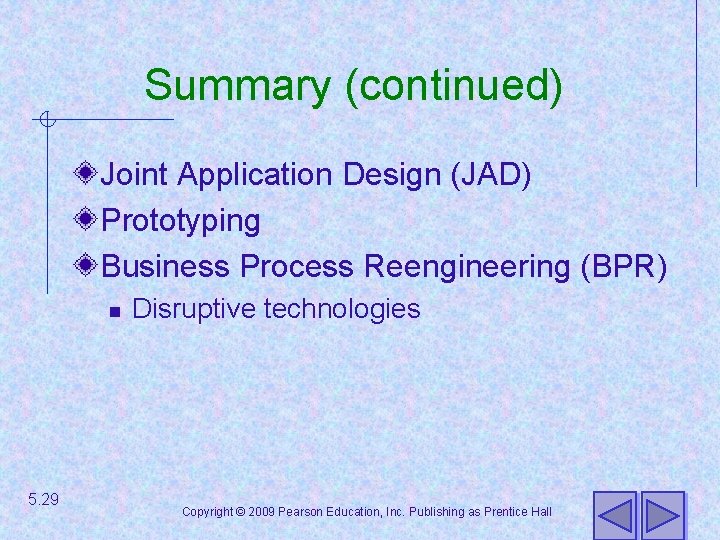 Summary (continued)

Joint Application Design (JAD)

Prototyping

Business Process Reengineering (BPR)

Disruptive technologies

5.29

Copyright © 2009 Pearson Education, Inc. Publishing as Prentice Hall